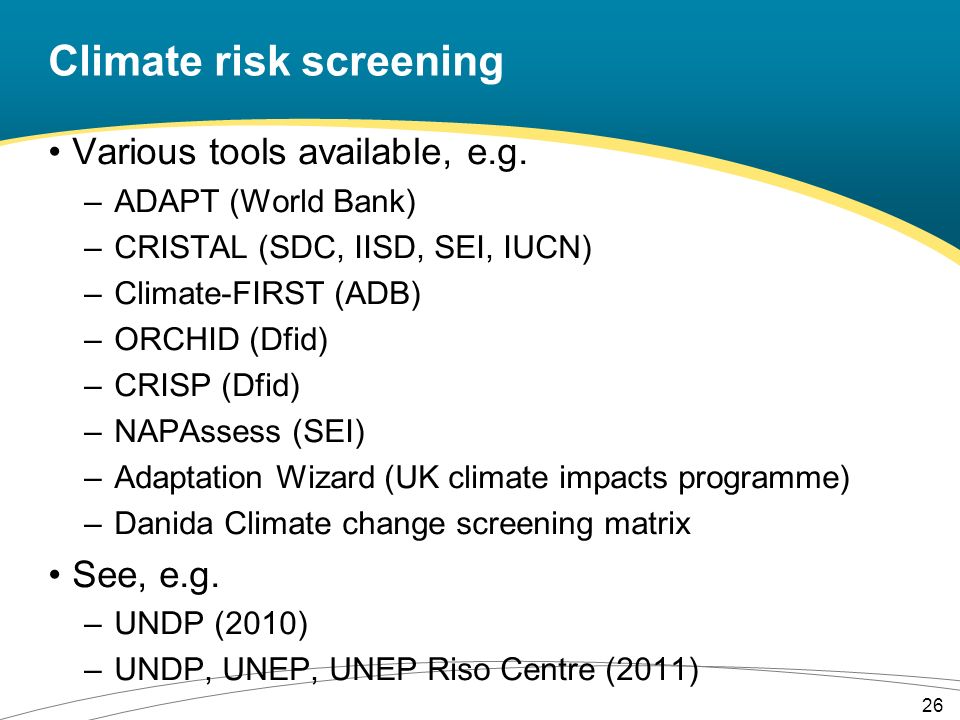 Climate risk screening

• Various tools available, e.g.
– ADAPT (World Bank)
– CRISTAL (SDC, IISD, SEI, IUCN)
– Climate-FIRST (ADB)
– ORCHID (Dfid)
– CRISP (Dfid)
– NAPAssess (SEI)
– Adaptation Wizard (UK climate impacts programme)
– Danida Climate change screening matrix

• See, e.g.
– UNDP (2010)
– UNDP, UNEP, UNEP Riso Centre (2011)

26